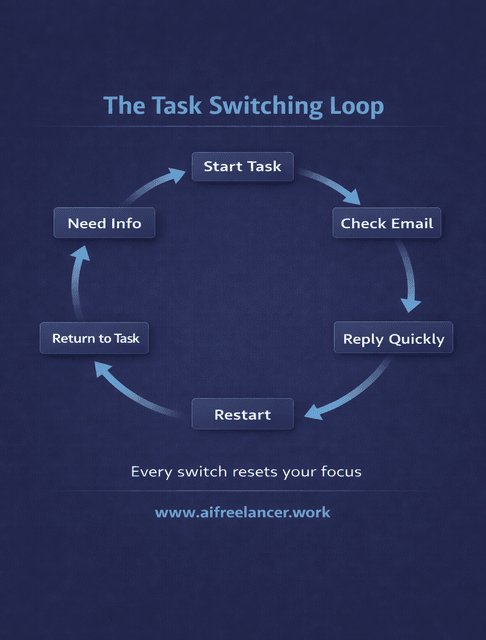 The Task Switching Loop

Start Task

Check Email

Reply Quickly

Restart

Return to Task

Need Info

Every switch resets your focus

www.aifreelancer.work